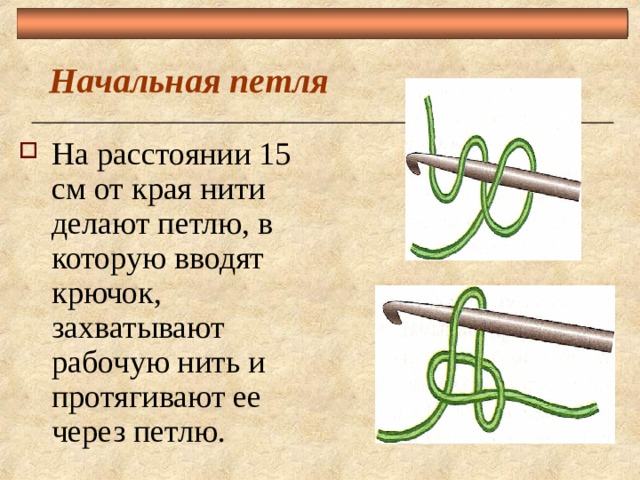 Начальная петля

На расстоянии 15 см от края нити делают петлю, в которую вводят крючок, захватывают рабочую нить и протягивают ее через петлю.